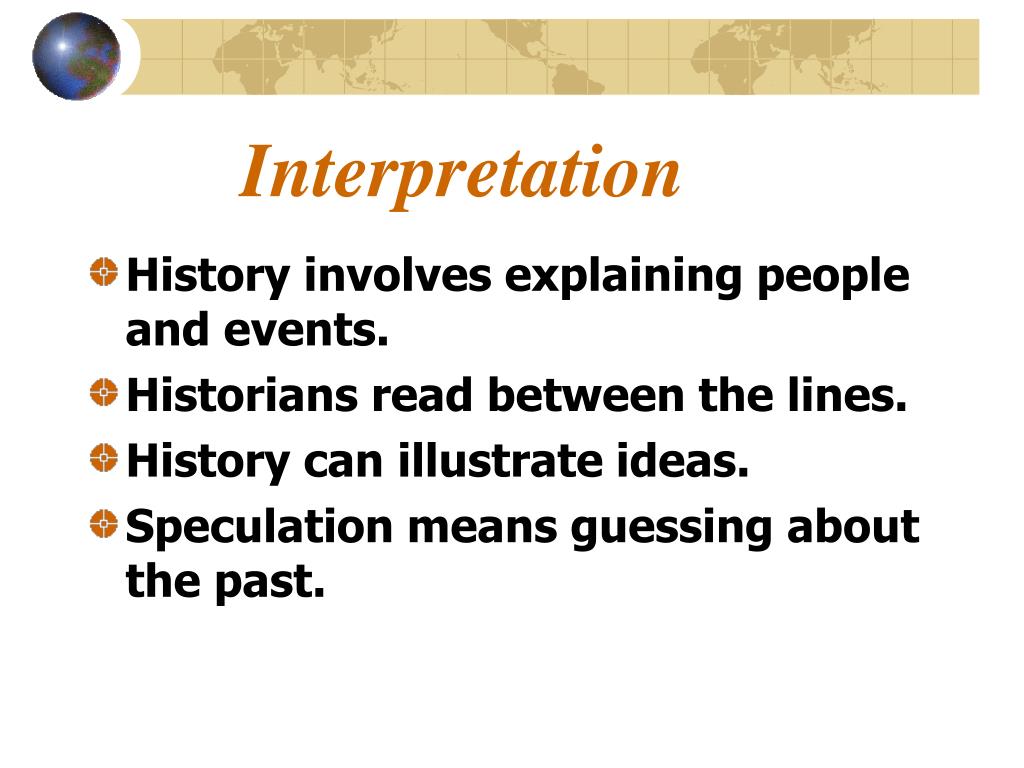 Interpretation

History involves explaining people and events.

Historians read between the lines.

History can illustrate ideas.

Speculation means guessing about the past.